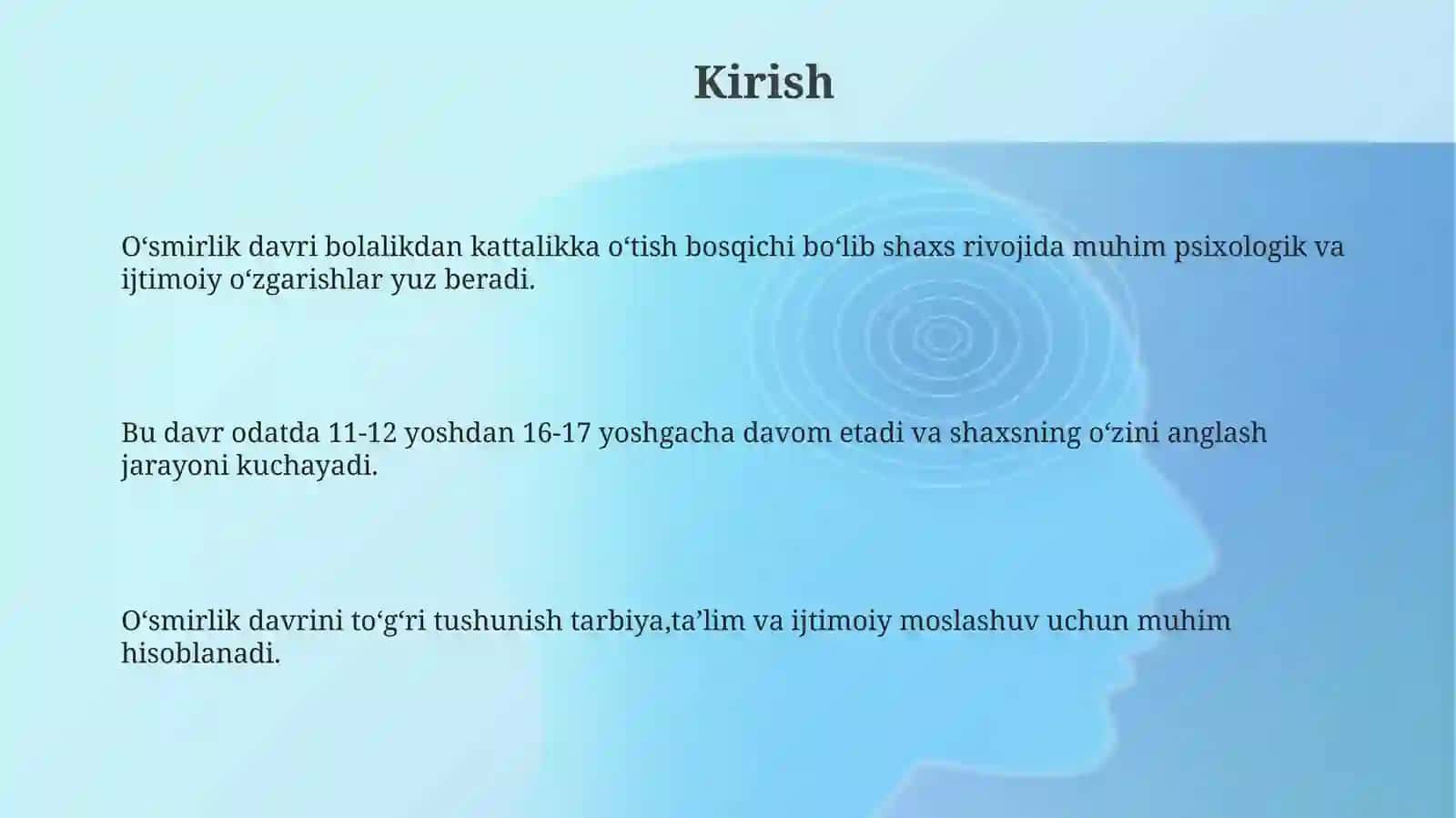 Kirish

O‘smirlik davri bolalikdan kattalikka o‘tish bosqichi bo‘lib shaxs rivojida muhim psixologik va ijtimoiy o‘zgarishlar yuz beradi.

Bu davr odatda 11-12 yoshdan 16-17 yoshgacha davom etadi va shaxsning o‘zini anglash jarayoni kuchayadi.

O‘smirlik davrini to‘g‘ri tushunish tarbiya,ta’lim va ijtimoiy moslashuv uchun muhim hisoblanadi.